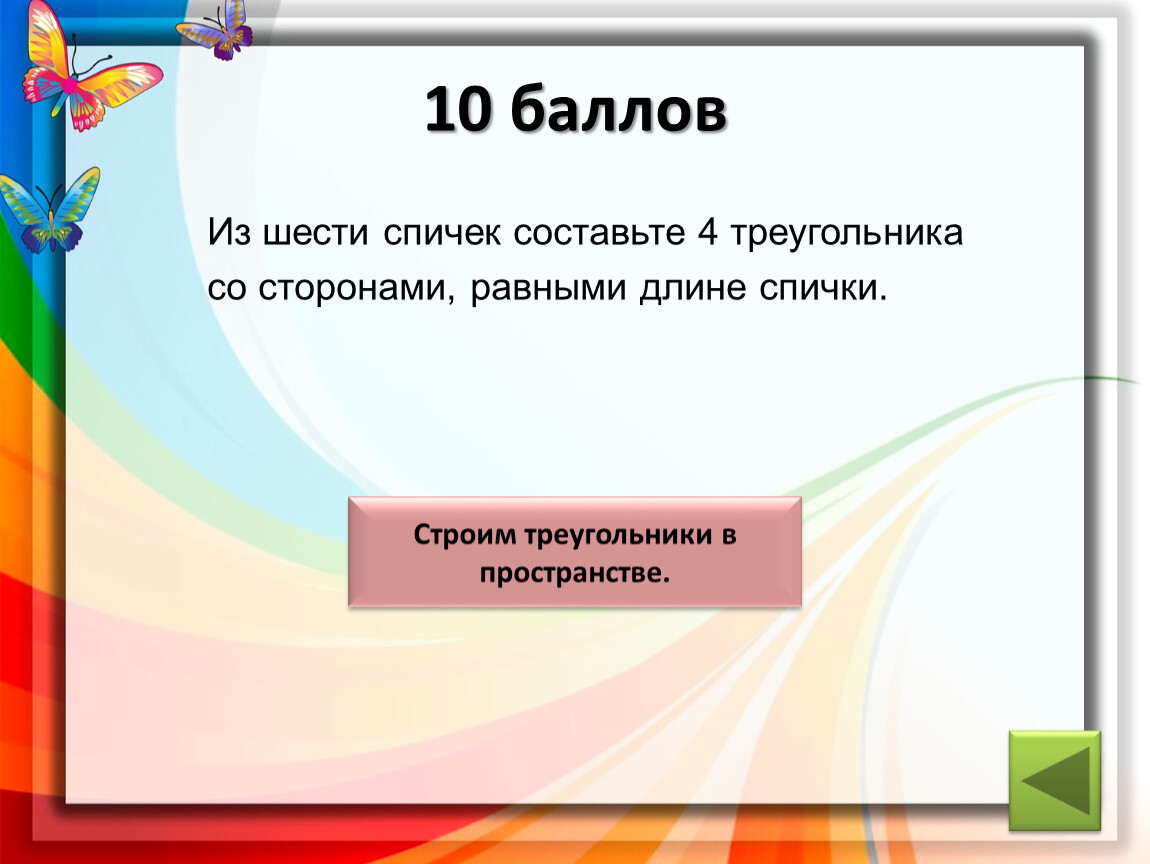 10 баллов

Из шести спичек составьте 4 треугольника со сторонами, равными длине спички.

Строим треугольники в пространстве.